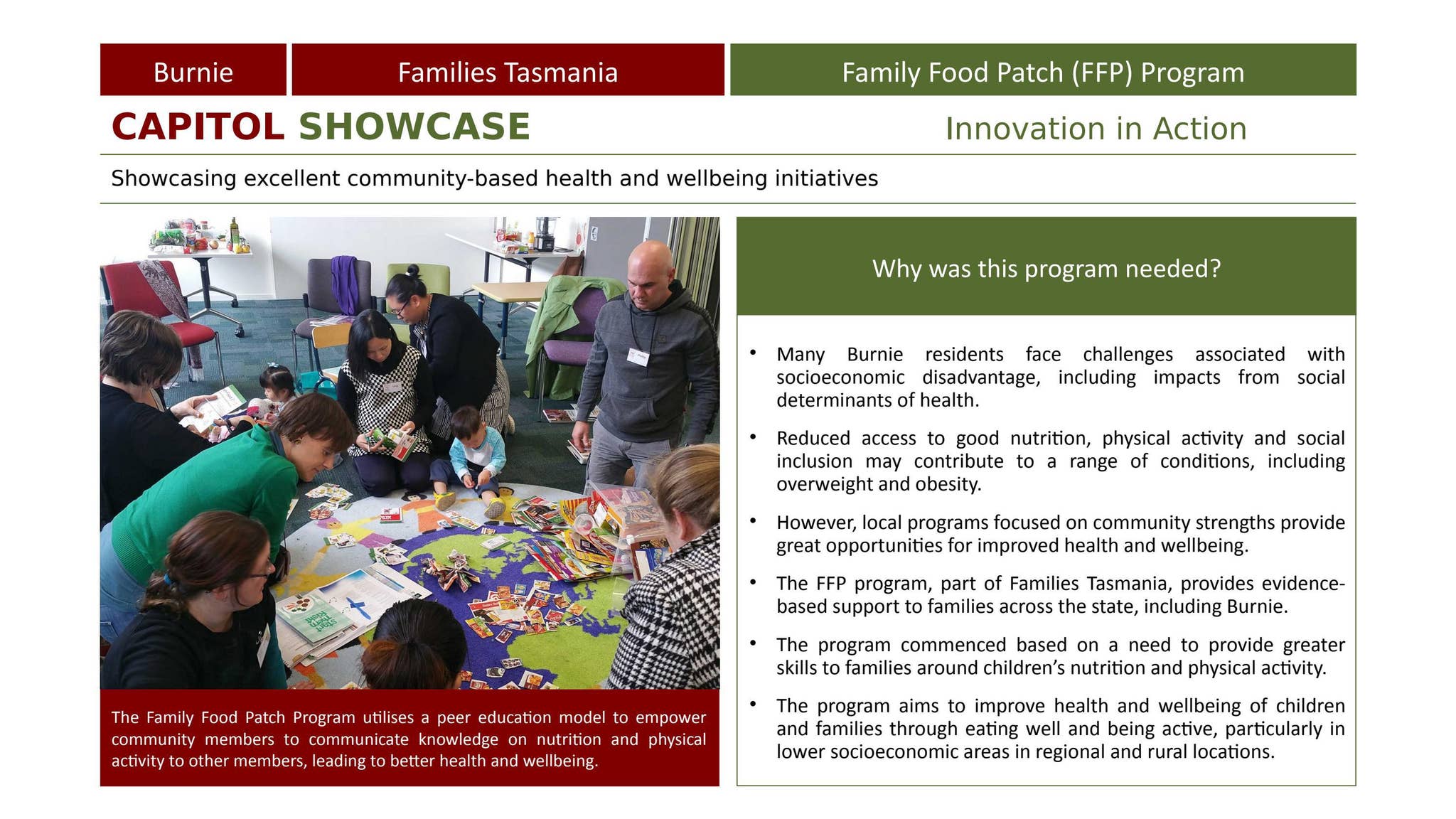 Burnie

Families Tasmania

Family Food Patch (FFP) Program

CAPITOL SHOWCASE

Innovation in Action

Showcasing excellent community-based health and wellbeing initiatives

The Family Food Patch Program utilises a peer education model to empower community members to communicate knowledge on nutrition and physical activity to other members, leading to better health and wellbeing.

Why was this program needed?

• Many Burnie residents face challenges associated with socioeconomic disadvantage, including impacts from social determinants of health.

• Reduced access to good nutrition, physical activity and social inclusion may contribute to a range of conditions, including overweight and obesity.

• However, local programs focused on community strengths provide great opportunities for improved health and wellbeing.

• The FFP program, part of Families Tasmania, provides evidence-based support to families across the state, including Burnie.

• The program commenced based on a need to provide greater skills to families around children's nutrition and physical activity.

• The program aims to improve health and wellbeing of children and families through eating well and being active, particularly in lower socioeconomic areas in regional and rural locations.